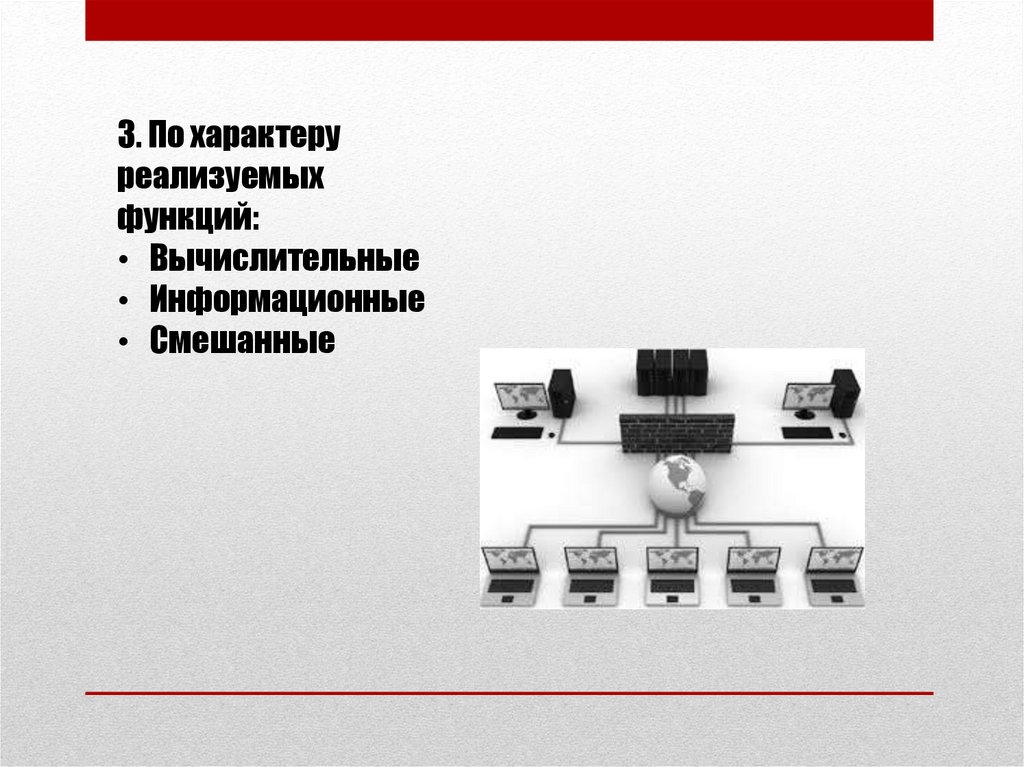 3. По характеру реализуемых функций:
• Вычислительные
• Информационные
• Смешанные